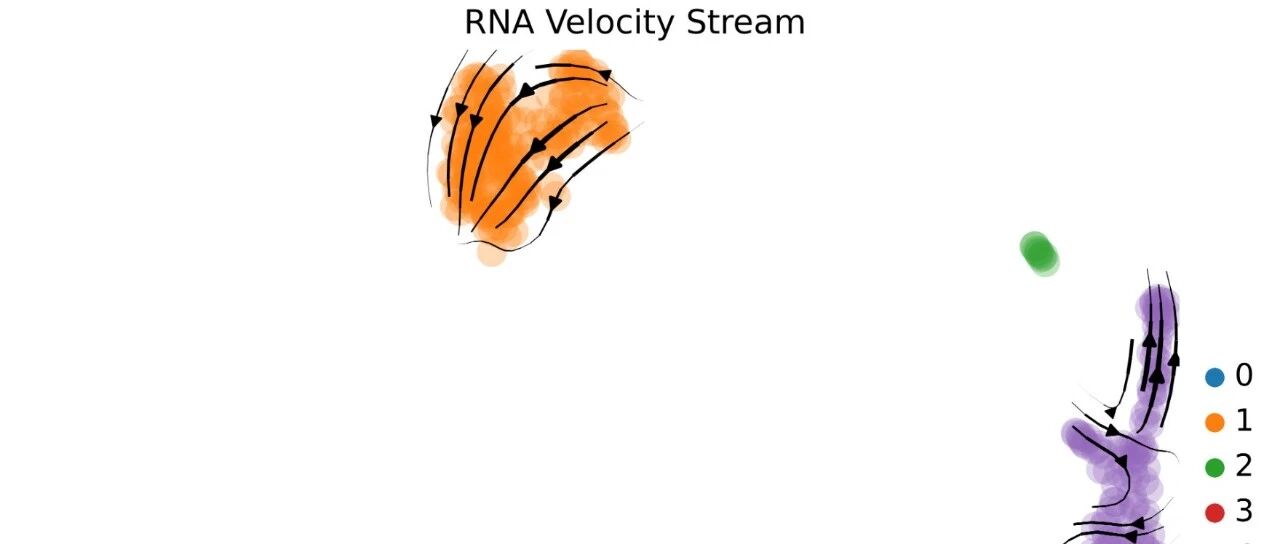 RNA Velocity Stream

0
1
2
3